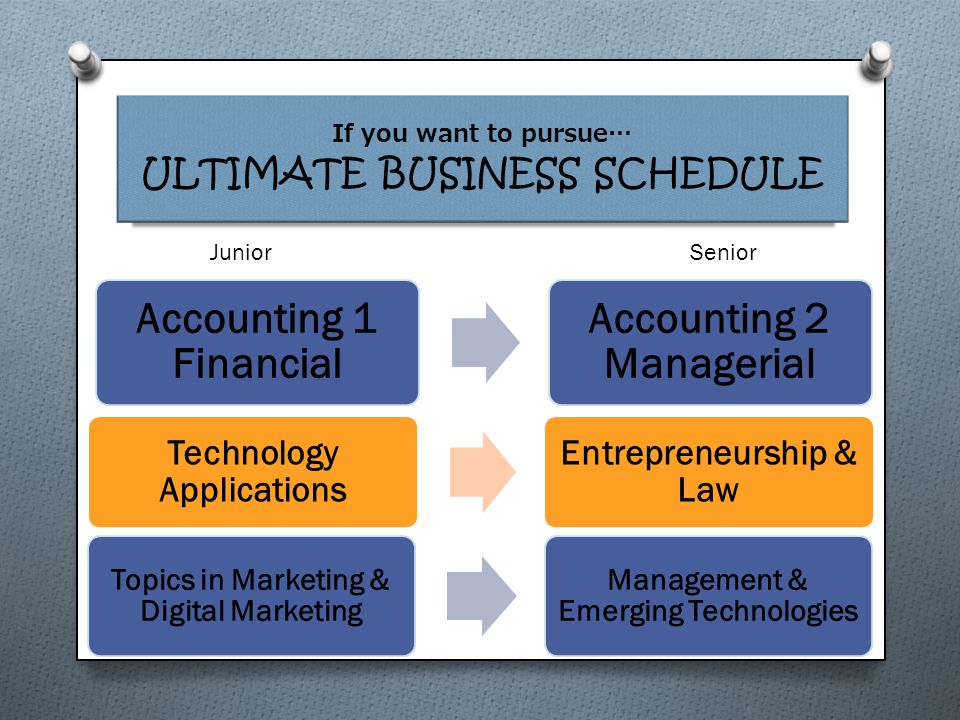 If you want to pursue…
ULTIMATE BUSINESS SCHEDULE

Junior

Senior

Accounting 1 Financial

Accounting 2 Managerial

Technology Applications

Entrepreneurship & Law

Topics in Marketing & Digital Marketing

Management & Emerging Technologies